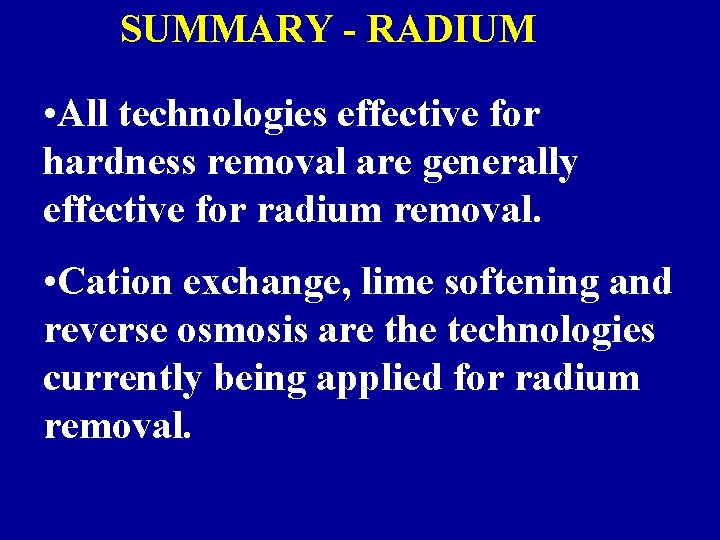 SUMMARY - RADIUM

•All technologies effective for hardness removal are generally effective for radium removal.

•Cation exchange, lime softening and reverse osmosis are the technologies currently being applied for radium removal.